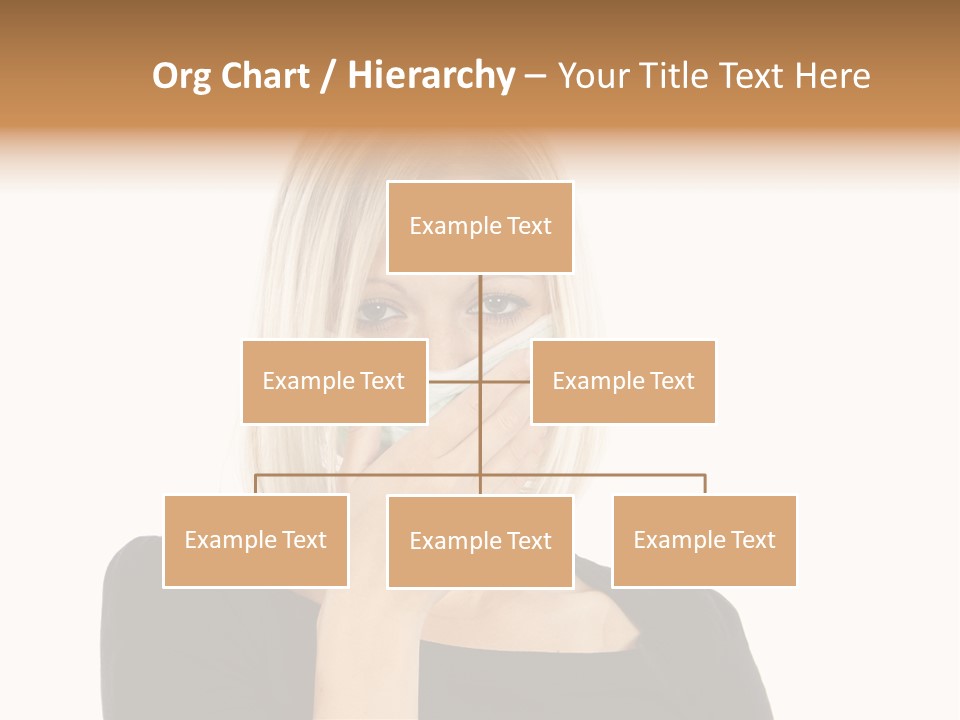 Org Chart / Hierarchy – Your Title Text Here

Example Text

Example Text

Example Text

Example Text

Example Text

Example Text